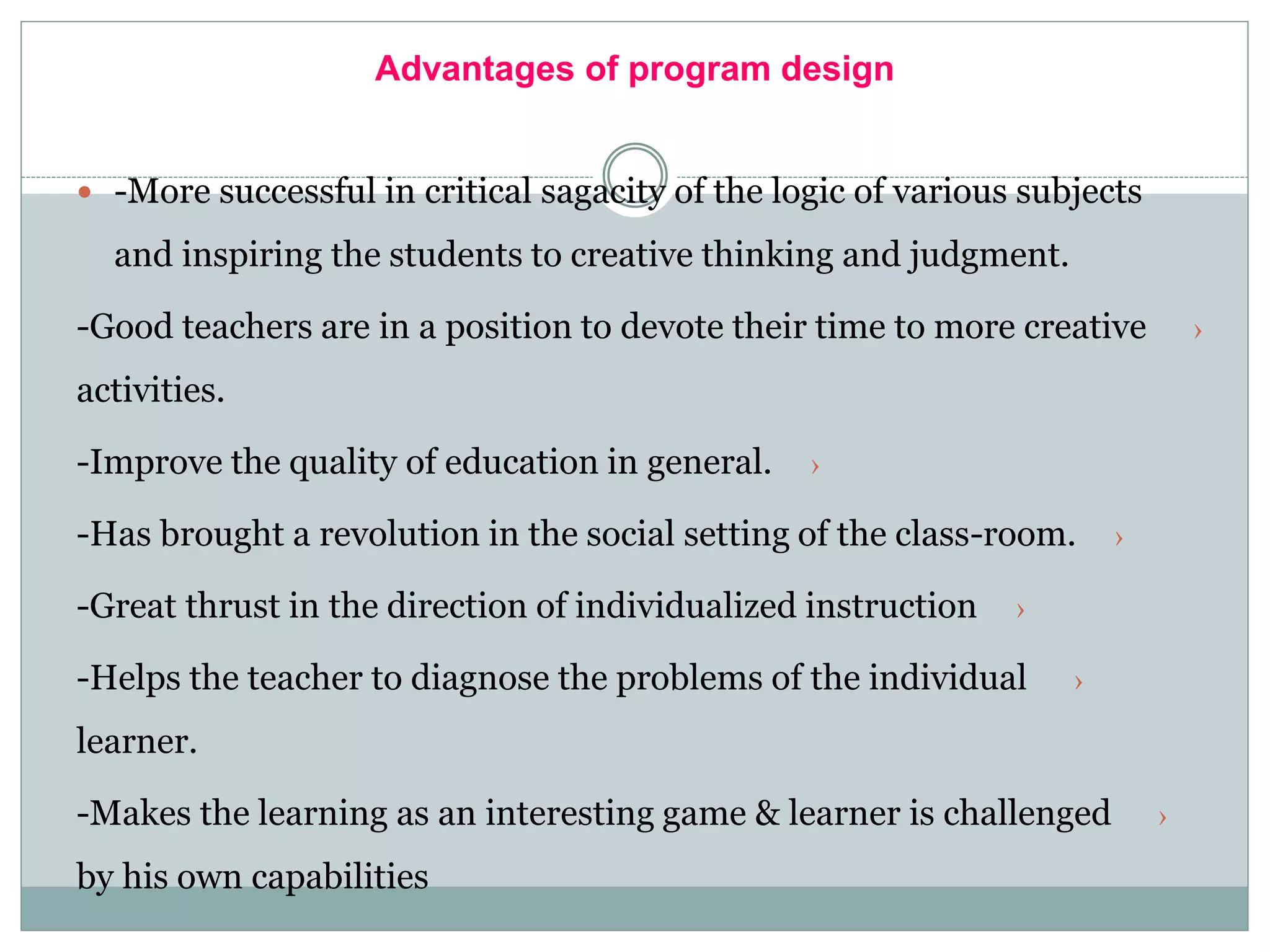 Advantages of program design

-More successful in critical sagacity of the logic of various subjects and inspiring the students to creative thinking and judgment.

-Good teachers are in a position to devote their time to more creative activities.

-Improve the quality of education in general.

-Has brought a revolution in the social setting of the class-room.

-Great thrust in the direction of individualized instruction

-Helps the teacher to diagnose the problems of the individual learner.

-Makes the learning as an interesting game & learner is challenged by his own capabilities